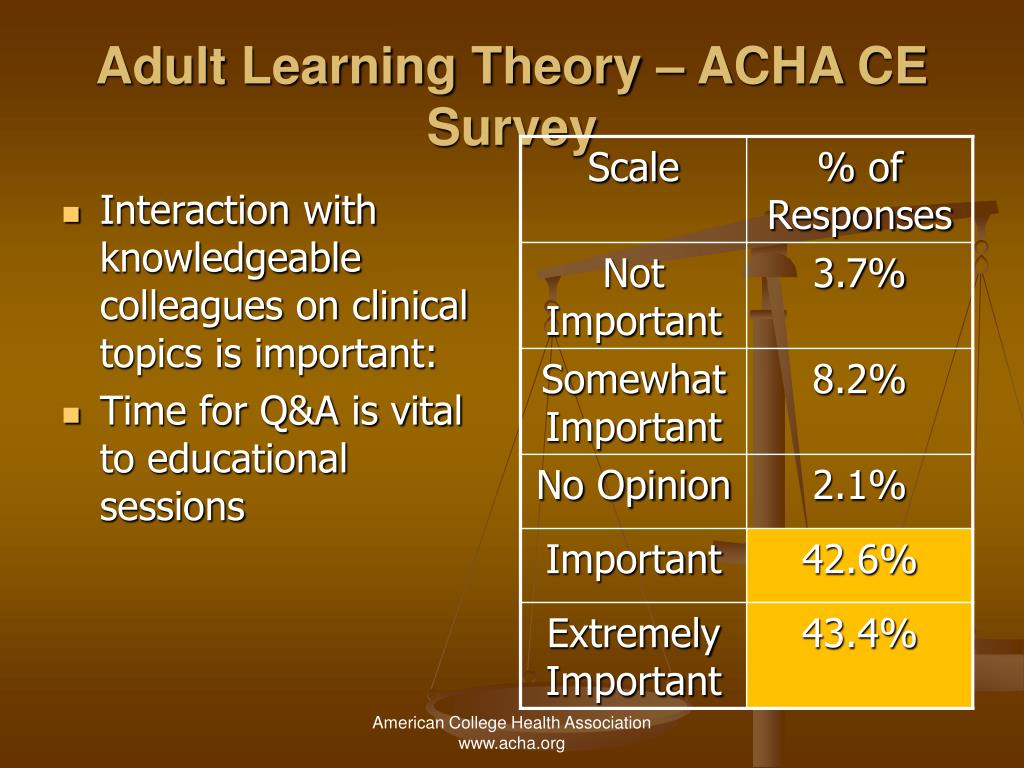 Adult Learning Theory – ACHA CE Survey

- Interaction with knowledgeable colleagues on clinical topics is important:
- Time for Q&A is vital to educational sessions

| Scale | % of Responses |
|---|---|
| Not Important | 3.7% |
| Somewhat Important | 8.2% |
| No Opinion | 2.1% |
| Important | 42.6% |
| Extremely Important | 43.4% |

American College Health Association
www.acha.org